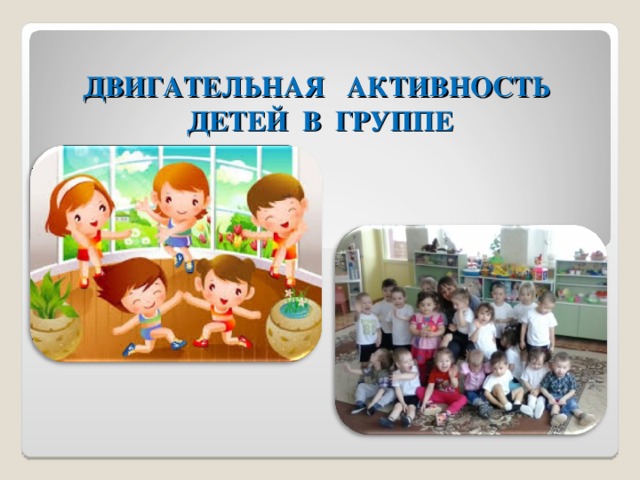 ДВИГАТЕЛЬНАЯ АКТИВНОСТЬ ДЕТЕЙ В ГРУППЕ